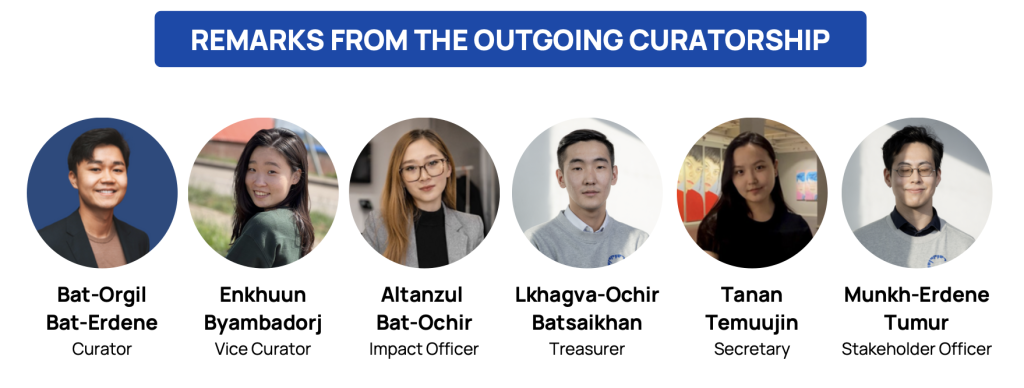 REMARKS FROM THE OUTGOING CURATORSHIP

Bat-Orgil Bat-Erdene
Curator

Enkhuun Byambadorj
Vice Curator

Altanzul Bat-Ochir
Impact Officer

Lkhagva-Ochir Batsaikhan
Treasurer

Tanan Temuujin
Secretary

Munkh-Erdene Tumur
Stakeholder Officer